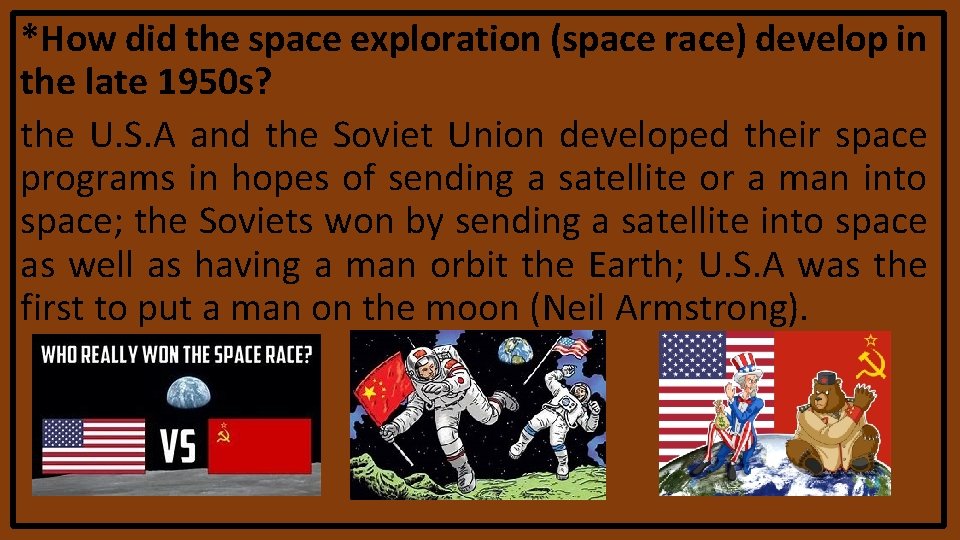 *How did the space exploration (space race) develop in the late 1950s?

the U.S.A and the Soviet Union developed their space programs in hopes of sending a satellite or a man into space; the Soviets won by sending a satellite into space as well as having a man orbit the Earth; U.S.A was the first to put a man on the moon (Neil Armstrong).

WHO REALLY WON THE SPACE RACE?

VS